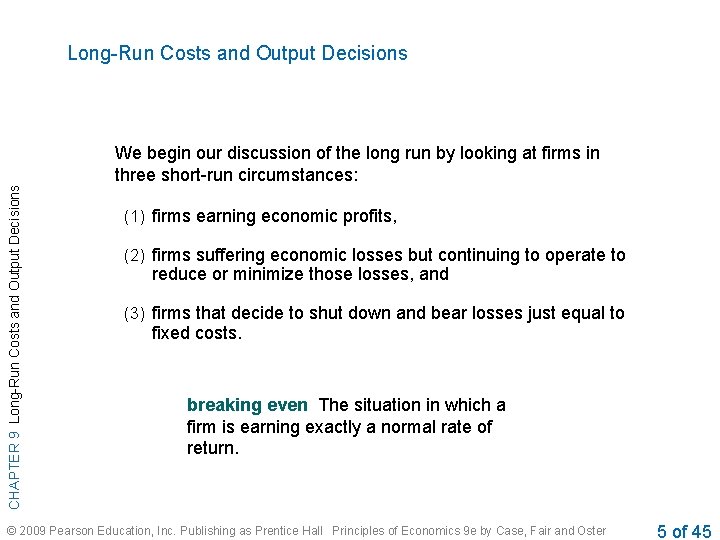 Long-Run Costs and Output Decisions

CHAPTER 9 Long-Run Costs and Output Decisions

We begin our discussion of the long run by looking at firms in three short-run circumstances:

(1) firms earning economic profits,

(2) firms suffering economic losses but continuing to operate to reduce or minimize those losses, and

(3) firms that decide to shut down and bear losses just equal to fixed costs.

breaking even The situation in which a firm is earning exactly a normal rate of return.

© 2009 Pearson Education, Inc. Publishing as Prentice Hall Principles of Economics 9e by Case, Fair and Oster

5 of 45